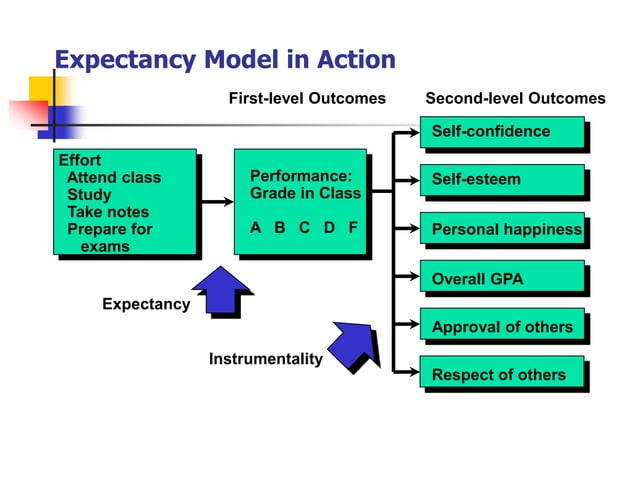 Expectancy Model in Action

First-level Outcomes

Second-level Outcomes

Effort
Attend class
Study
Take notes
Prepare for exams

Performance:
Grade in Class

A B C D F

Self-confidence

Self-esteem

Personal happiness

Overall GPA

Approval of others

Respect of others

Expectancy

Instrumentality